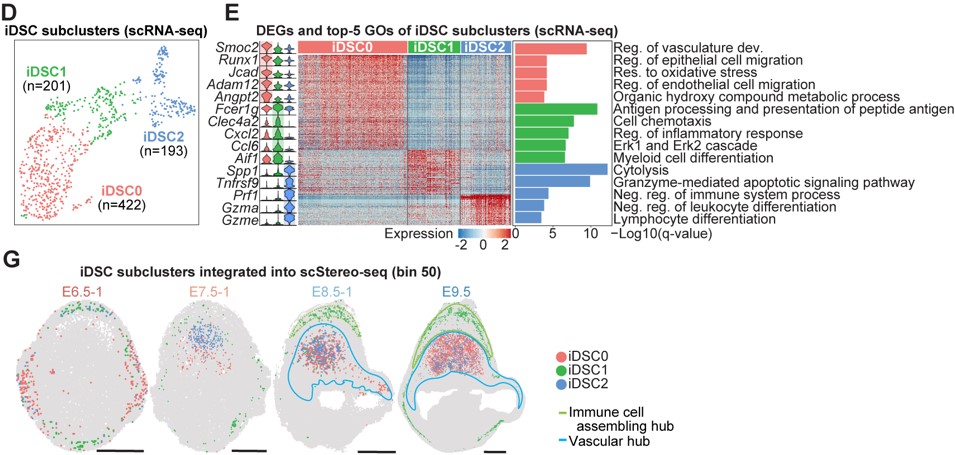 D

iDSC subclusters (scRNA-seq)

iDSC1 (n=201)

iDSC2 (n=193)

iDSC0 (n=422)

E

DEGs and top-5 GOs of iDSC subclusters (scRNA-seq)

iDSC0 iDSC1 iDSC2

Smoc2
Runx1
Jcad
Adam12
Angpt2
Fcer1g
Clec4a2
Cxcl2
Ccl6
Aif1
Spp1
Tnfrsf9
Prf1
Gzma
Gzme

Reg. of vasculature dev.
Reg. of epithelial cell migration
Res. to oxidative stress
Reg. of endothelial cell migration
Organic hydroxy compound metabolic process
Antigen processing and presentation of peptide antigen
Cell chemotaxis
Reg. of inflammatory response
Erk1 and Erk2 cascade
Myeloid cell differentiation
Cytolysis
Granzyme-mediated apoptotic signaling pathway
Neg. reg. of immune system process
Neg. reg. of leukocyte differentiation
Lymphocyte differentiation

Expression -2 0 2

0 5 10 −Log10(q-value)

G

iDSC subclusters integrated into scStereo-seq (bin 50)

E6.5-1 E7.5-1 E8.5-1 E9.5

iDSC0
iDSC1
iDSC2

Immune cell assembling hub
Vascular hub